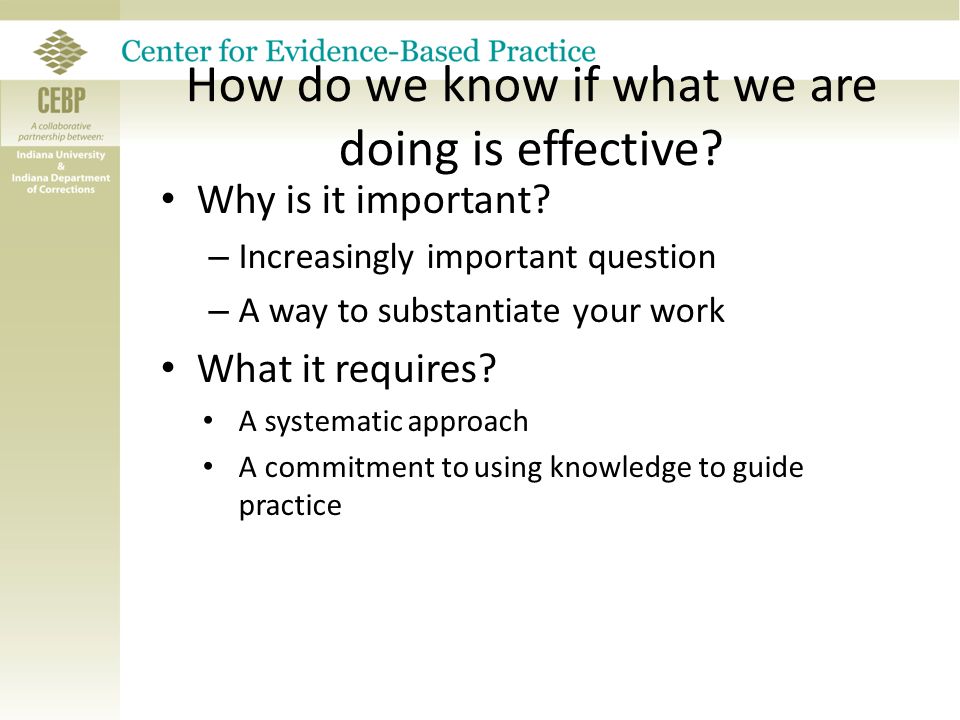 CEBP
A collaborative partnership between:
Indiana University
&
Indiana Department of Corrections

Center for Evidence-Based Practice

How do we know if what we are doing is effective?

• Why is it important?
– Increasingly important question
– A way to substantiate your work
• What it requires?
• A systematic approach
• A commitment to using knowledge to guide practice